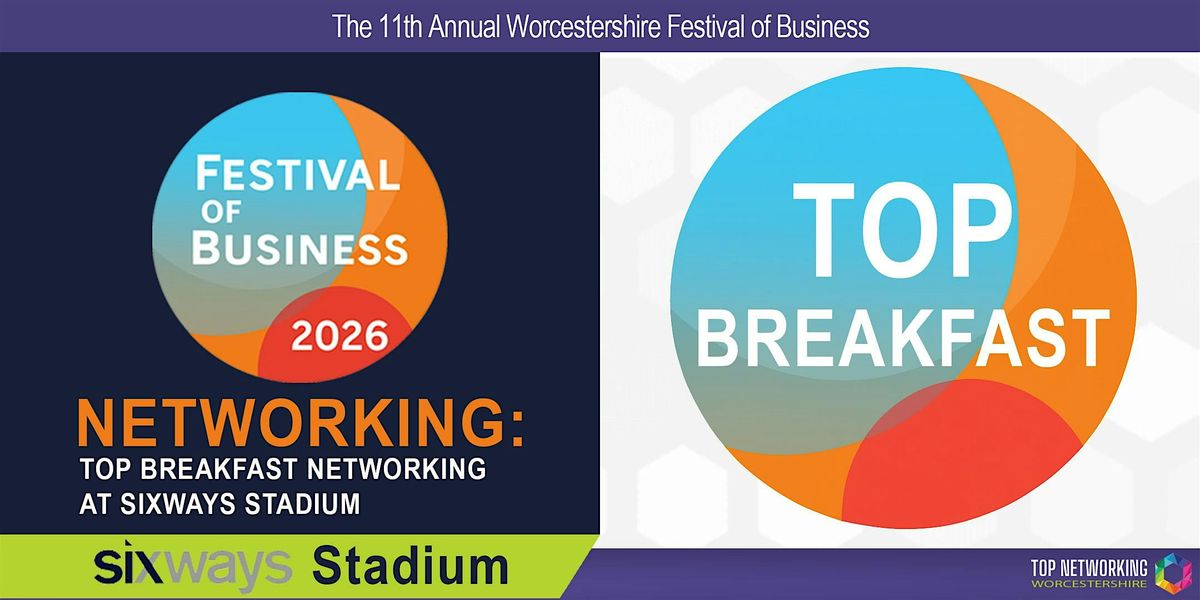 The 11th Annual Worcestershire Festival of Business

FESTIVAL OF BUSINESS 2026

NETWORKING:
TOP BREAKFAST NETWORKING AT SIXWAYS STADIUM

sixways Stadium

TOP BREAKFAST

TOP NETWORKING WORCESTERSHIRE